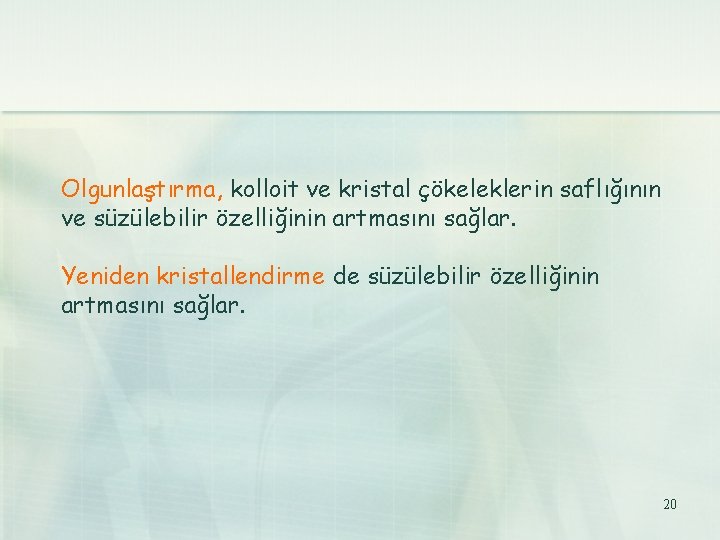 Olgunlaştırma, kolloit ve kristal çökeleklerin saflığının ve süzülebilir özelliğinin artmasını sağlar.

Yeniden kristallendirme de süzülebilir özelliğinin artmasını sağlar.

20